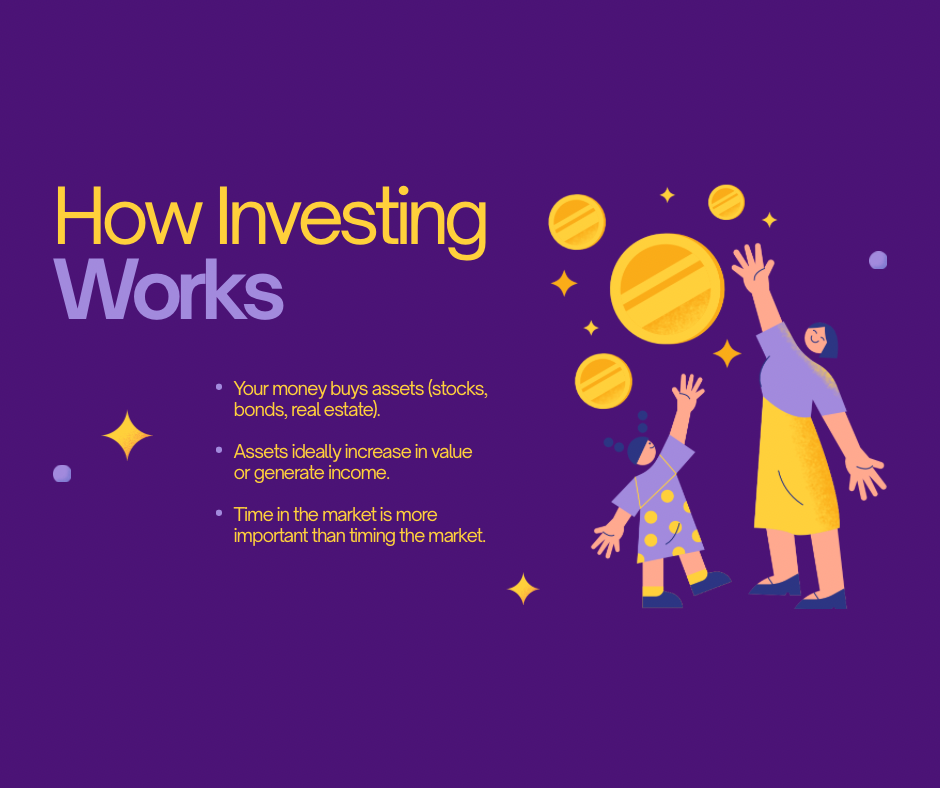 How Investing
Works

• Your money buys assets (stocks, bonds, real estate).

• Assets ideally increase in value or generate income.

• Time in the market is more important than timing the market.